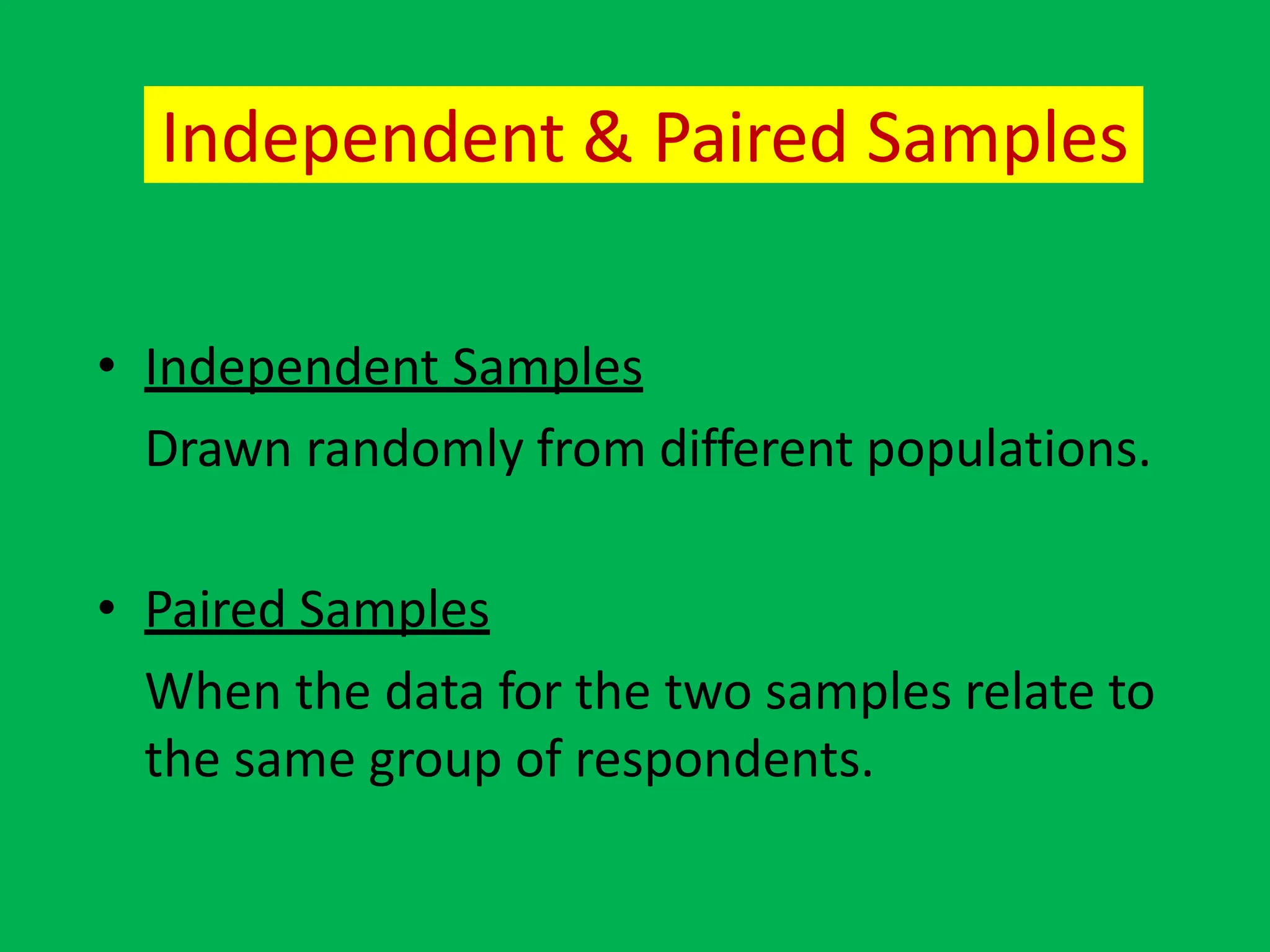 Independent & Paired Samples

• Independent Samples

Drawn randomly from different populations.

• Paired Samples

When the data for the two samples relate to the same group of respondents.